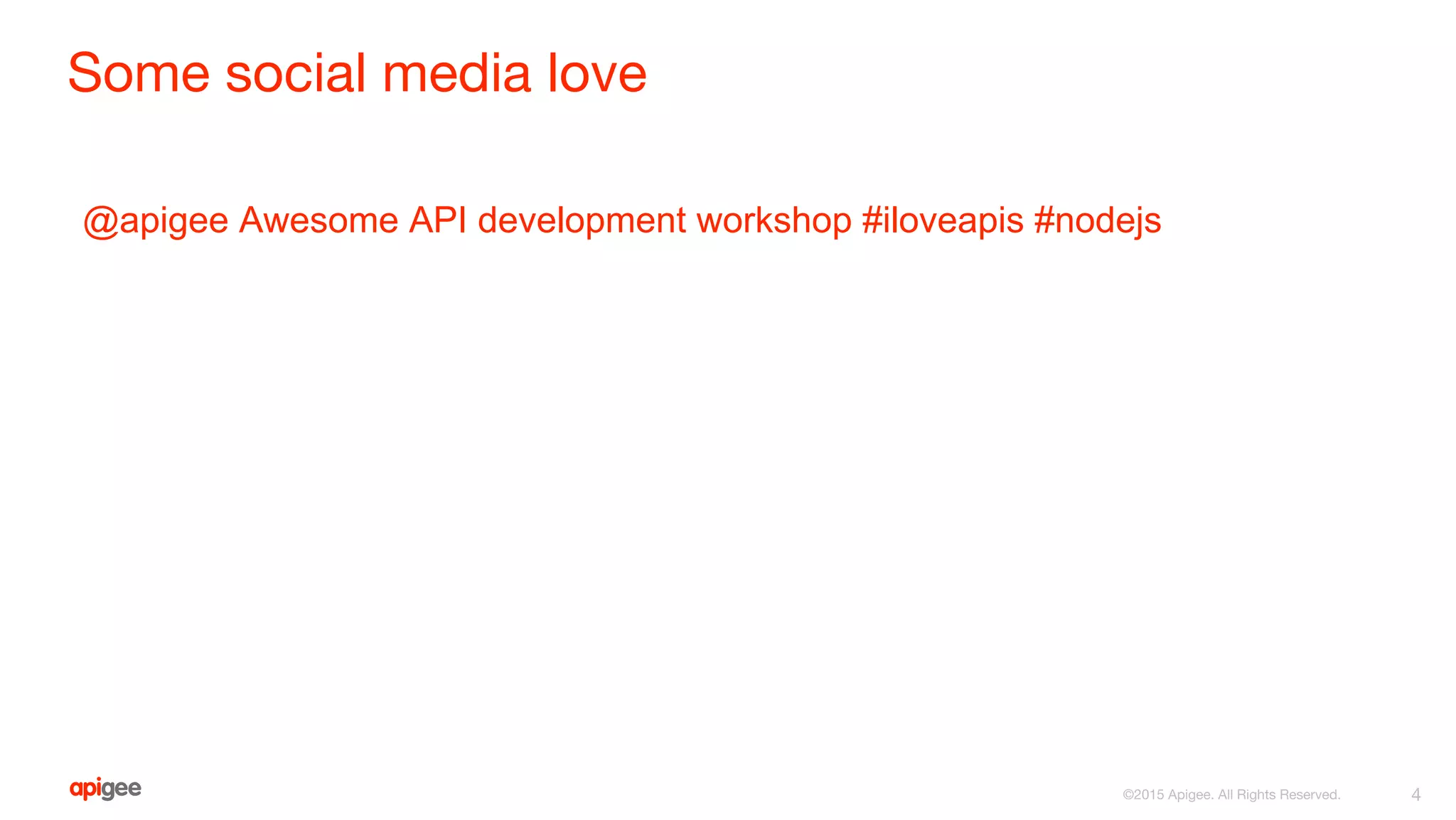 Some social media love

@apigee Awesome API development workshop #iloveapis #nodejs

apigee

©2015 Apigee. All Rights Reserved.

4